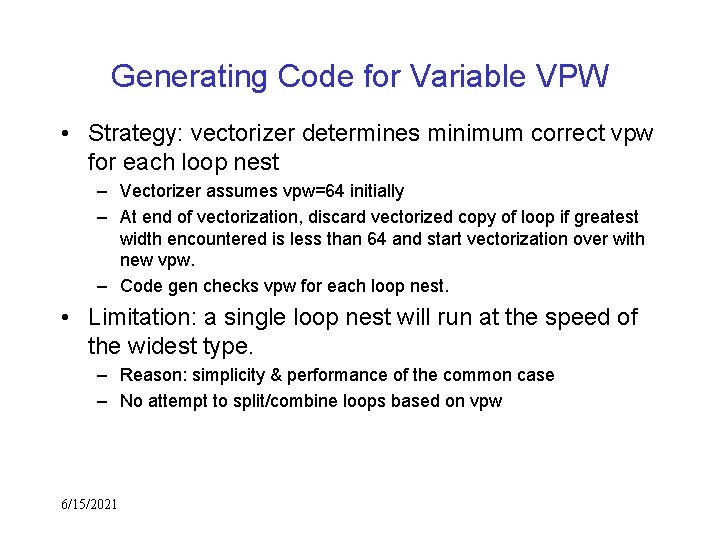 Generating Code for Variable VPW

• Strategy: vectorizer determines minimum correct vpw for each loop nest

– Vectorizer assumes vpw=64 initially

– At end of vectorization, discard vectorized copy of loop if greatest width encountered is less than 64 and start vectorization over with new vpw.

– Code gen checks vpw for each loop nest.

• Limitation: a single loop nest will run at the speed of the widest type.

– Reason: simplicity & performance of the common case

– No attempt to split/combine loops based on vpw

6/15/2021